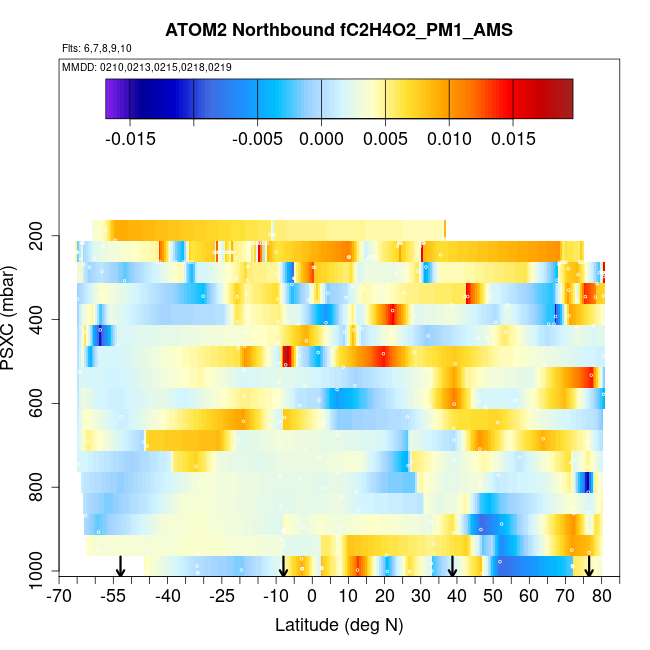 ATOM2 Northbound fC2H4O2_PM1_AMS

Flts: 6,7,8,9,10

MMDD: 0210,0213,0215,0218,0219

-0.015 -0.005 0.000 0.005 0.010 0.015

PSXC (mbar)

200
400
600
800
1000

-70 -55 -40 -25 -10 0 10 20 30 40 50 60 70 80

Latitude (deg N)